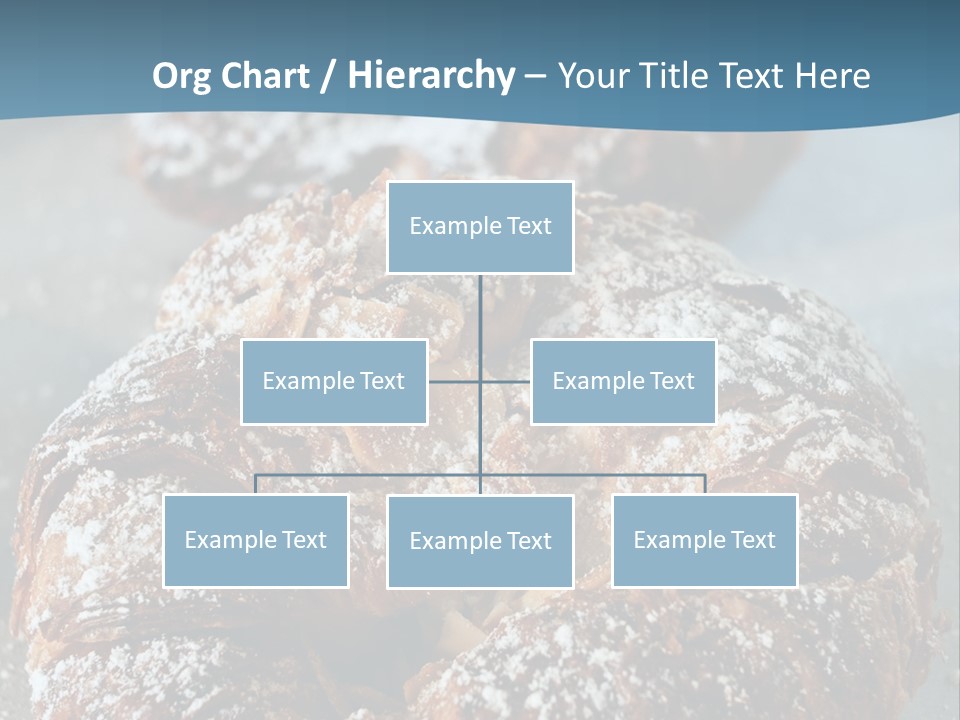 Org Chart / Hierarchy – Your Title Text Here

Example Text

Example Text

Example Text

Example Text

Example Text

Example Text